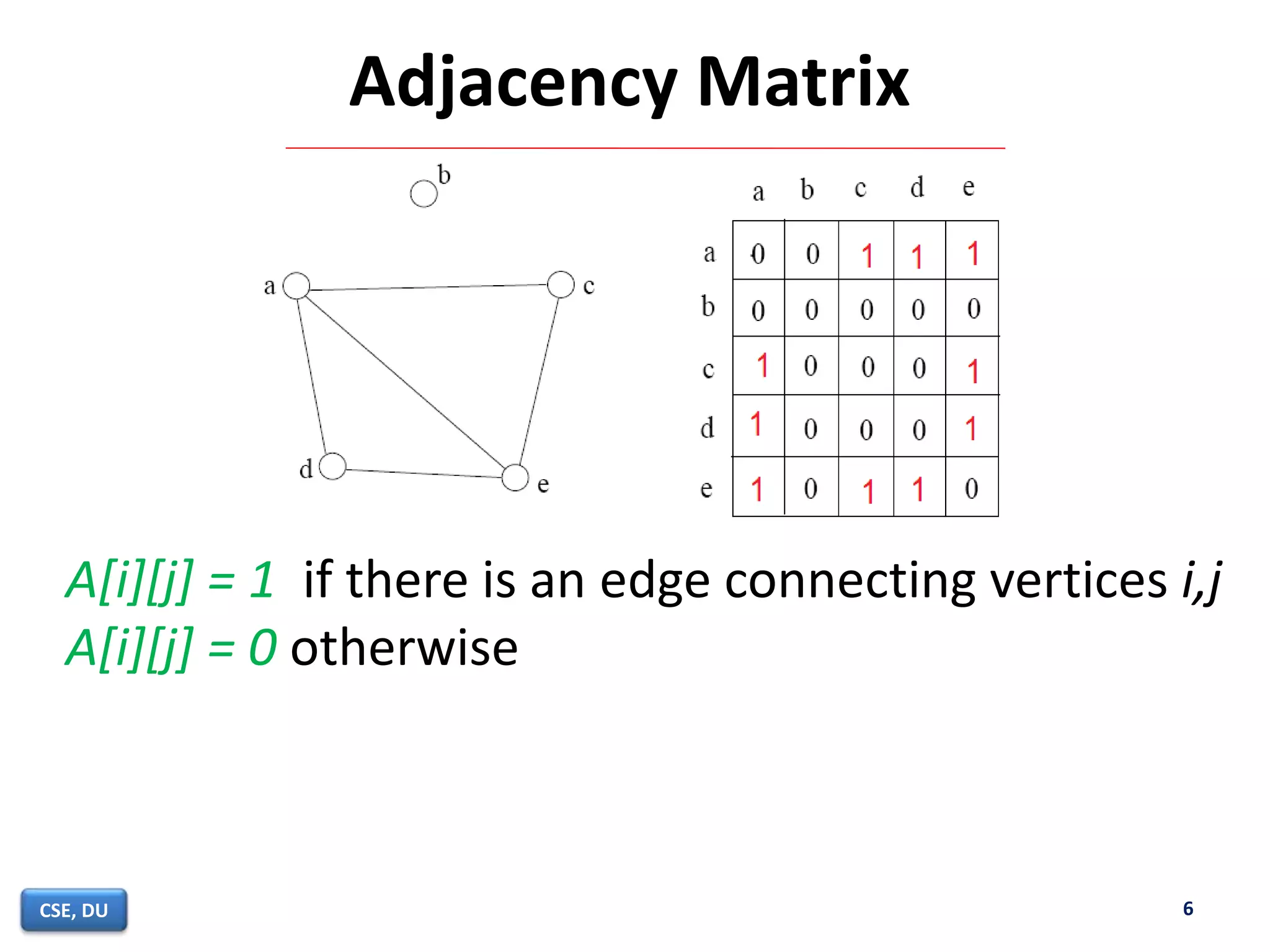 Adjacency Matrix

b

a

c

d

e

|   | a | b | c | d | e |
|---|---|---|---|---|---|
| a | 0 | 0 | 1 | 1 | 1 |
| b | 0 | 0 | 0 | 0 | 0 |
| c | 1 | 0 | 0 | 0 | 1 |
| d | 1 | 0 | 0 | 0 | 1 |
| e | 1 | 0 | 1 | 1 | 0 |

A[i][j] = 1 if there is an edge connecting vertices i,j
A[i][j] = 0 otherwise

CSE, DU

6